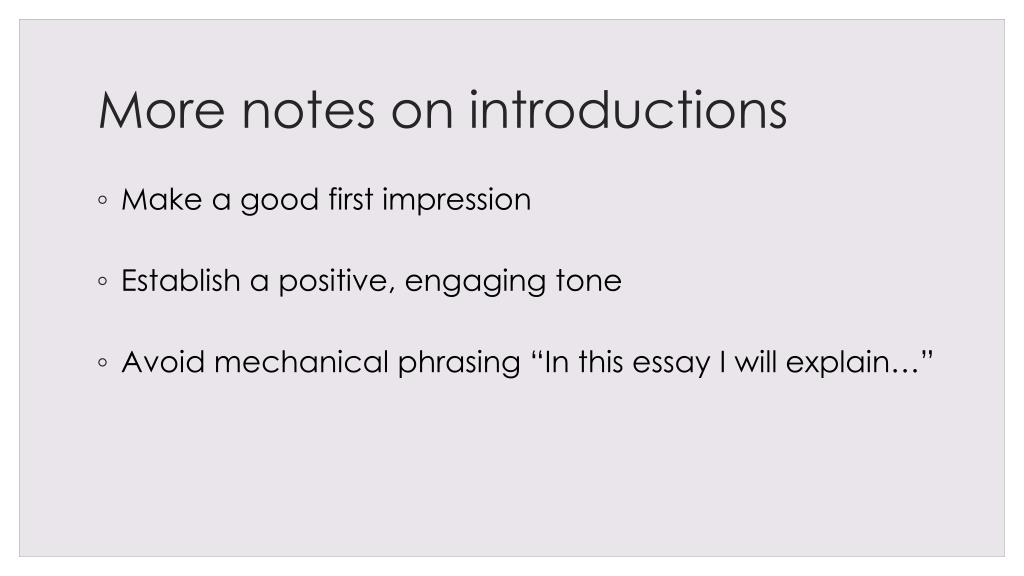 More notes on introductions

◦ Make a good first impression

◦ Establish a positive, engaging tone

◦ Avoid mechanical phrasing “In this essay I will explain…”